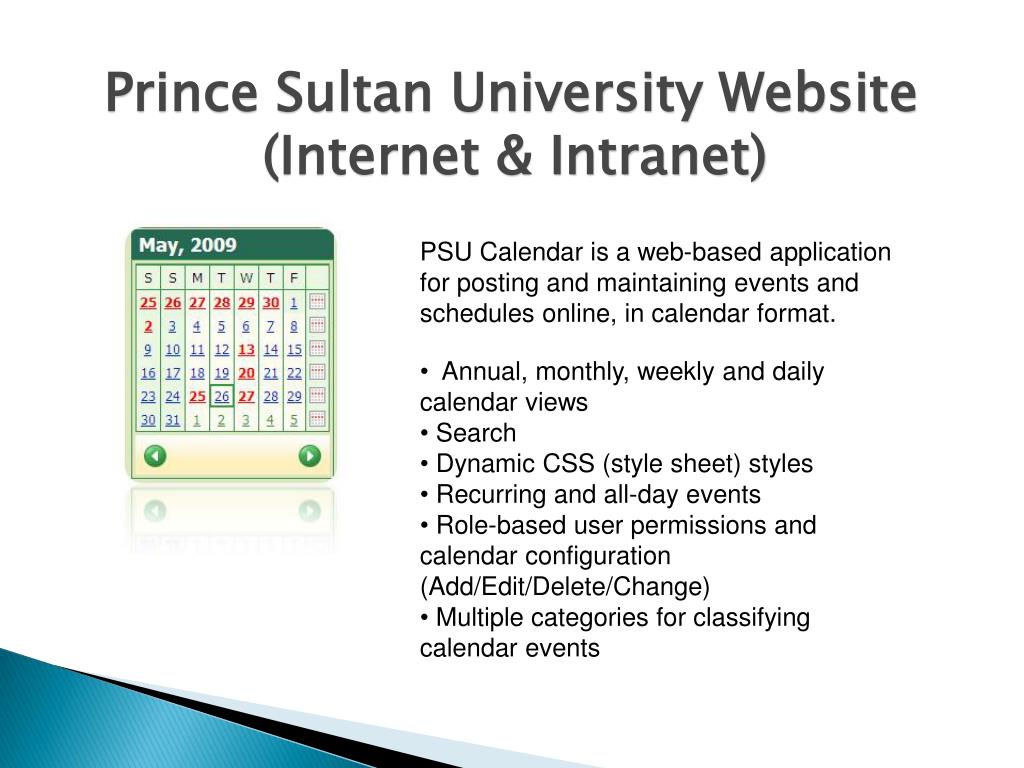 Prince Sultan University Website (Internet & Intranet)

May, 2009

| S | S | M | T | W | T | F |
|---|---|---|---|---|---|---|
| 25 | 26 | 27 | 28 | 29 | 30 | 1 |
| 2 | 3 | 4 | 5 | 6 | 7 | 8 |
| 9 | 10 | 11 | 12 | 13 | 14 | 15 |
| 16 | 17 | 18 | 19 | 20 | 21 | 22 |
| 23 | 24 | 25 | 26 | 27 | 28 | 29 |
| 30 | 31 | 1 | 2 | 3 | 4 | 5 |

PSU Calendar is a web-based application for posting and maintaining events and schedules online, in calendar format.

• Annual, monthly, weekly and daily calendar views
• Search
• Dynamic CSS (style sheet) styles
• Recurring and all-day events
• Role-based user permissions and calendar configuration (Add/Edit/Delete/Change)
• Multiple categories for classifying calendar events